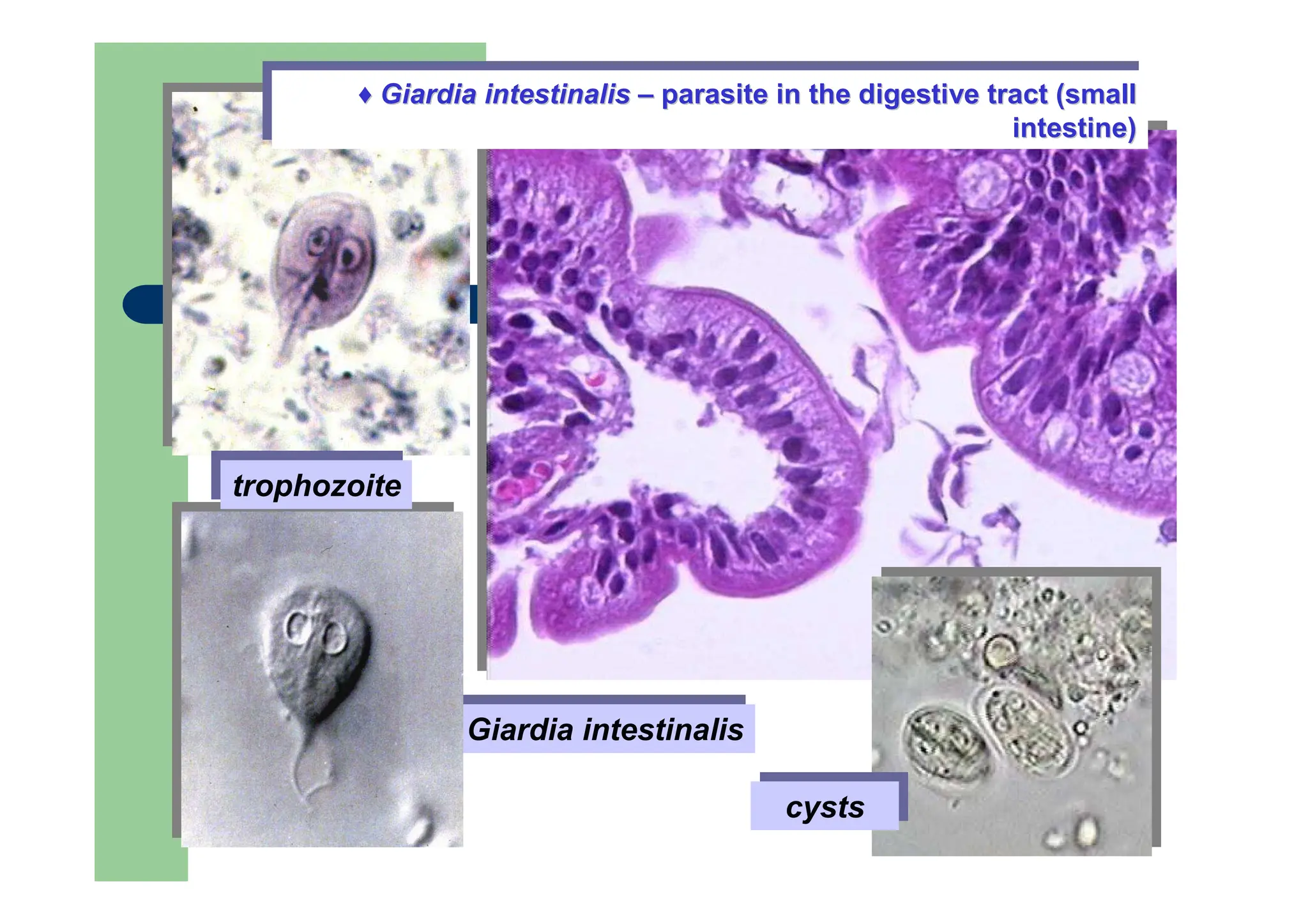 ♦ Giardia intestinalis – parasite in the digestive tract (small intestine)

trophozoite

Giardia intestinalis

cysts